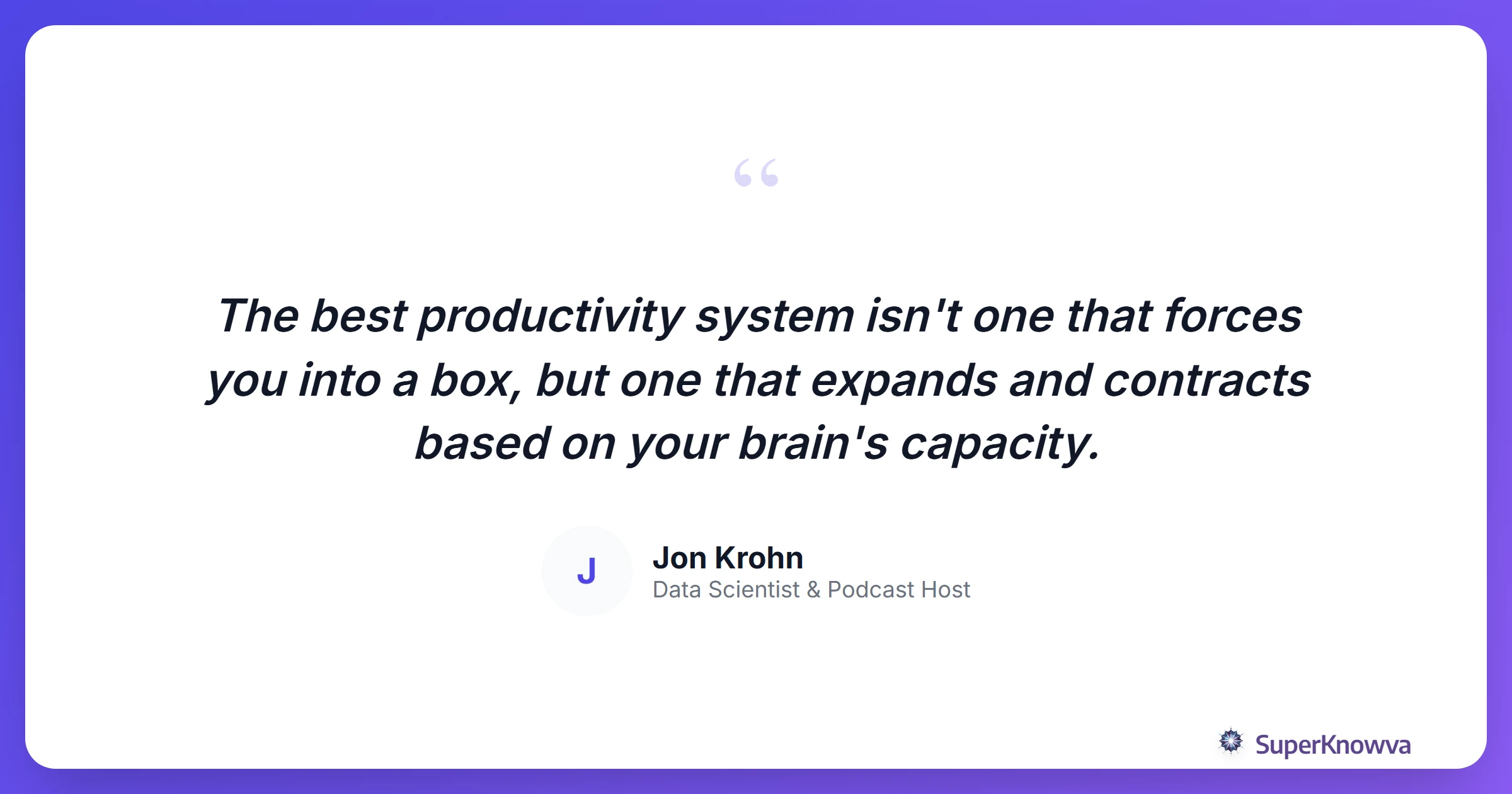 “

The best productivity system isn't one that forces you into a box, but one that expands and contracts based on your brain's capacity.

J

Jon Krohn
Data Scientist & Podcast Host

SuperKnowva